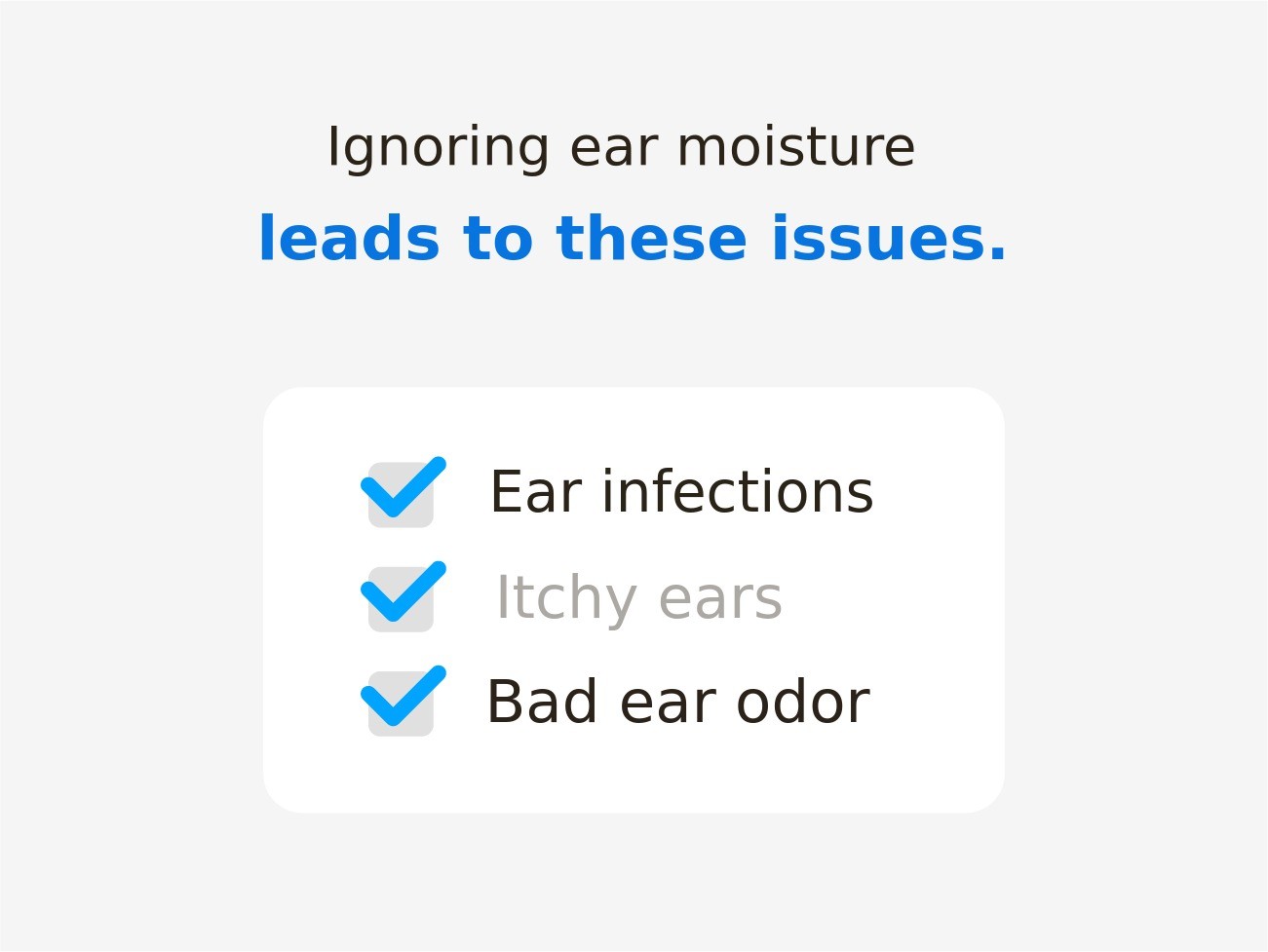 Ignoring ear moisture
leads to these issues.

Ear infections
Itchy ears
Bad ear odor